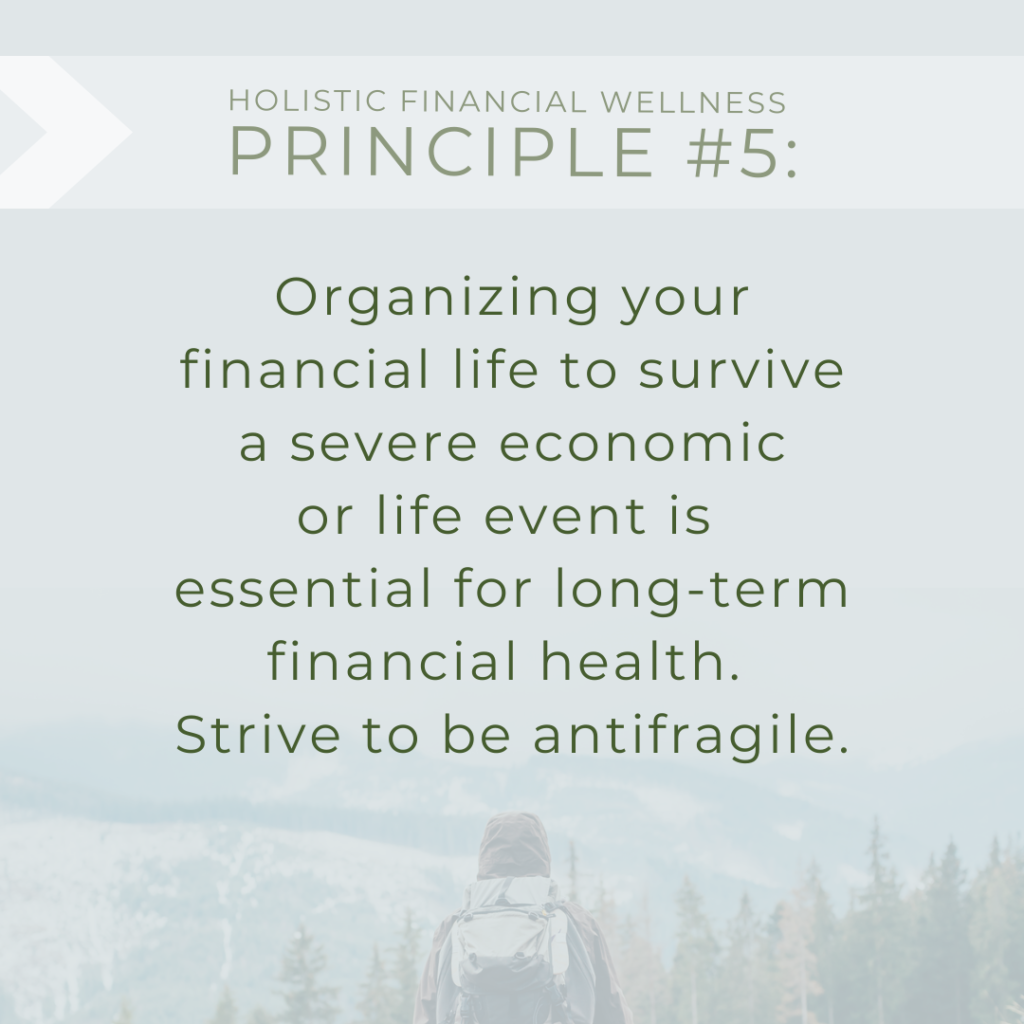 HOLISTIC FINANCIAL WELLNESS
PRINCIPLE #5:

Organizing your financial life to survive a severe economic or life event is essential for long-term financial health. Strive to be antifragile.